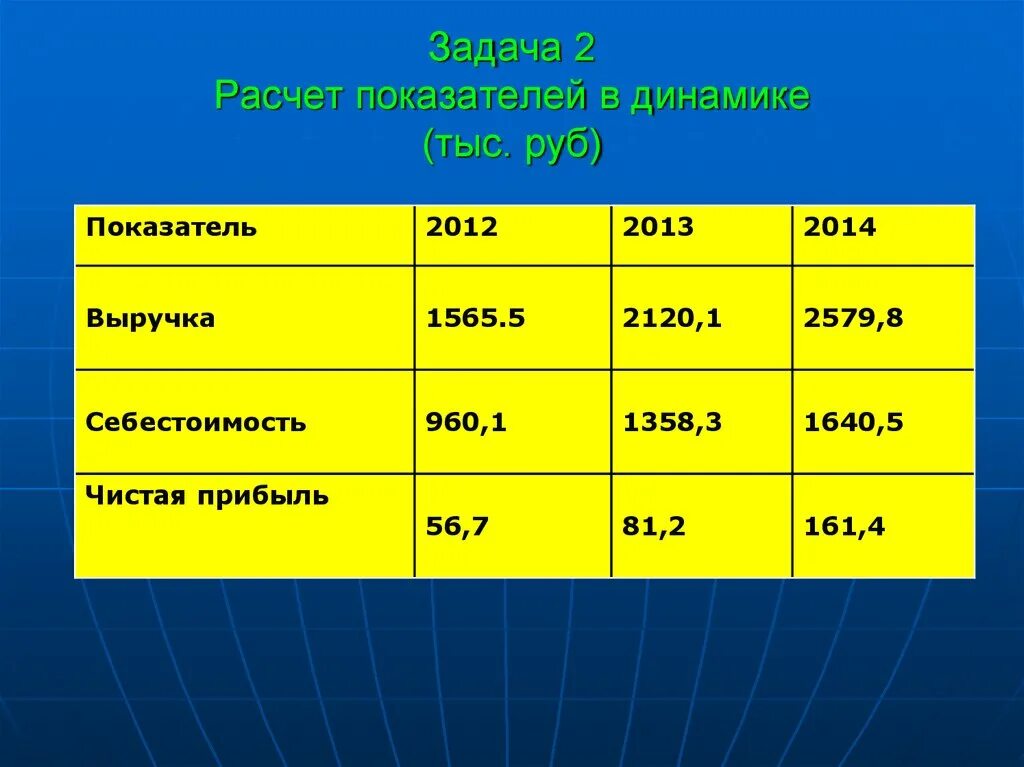 Задача 2
Расчет показателей в динамике
(тыс. руб)

| Показатель | 2012 | 2013 | 2014 |
|---|---|---|---|
| Выручка | 1565.5 | 2120,1 | 2579,8 |
| Себестоимость | 960,1 | 1358,3 | 1640,5 |
| Чистая прибыль | 56,7 | 81,2 | 161,4 |